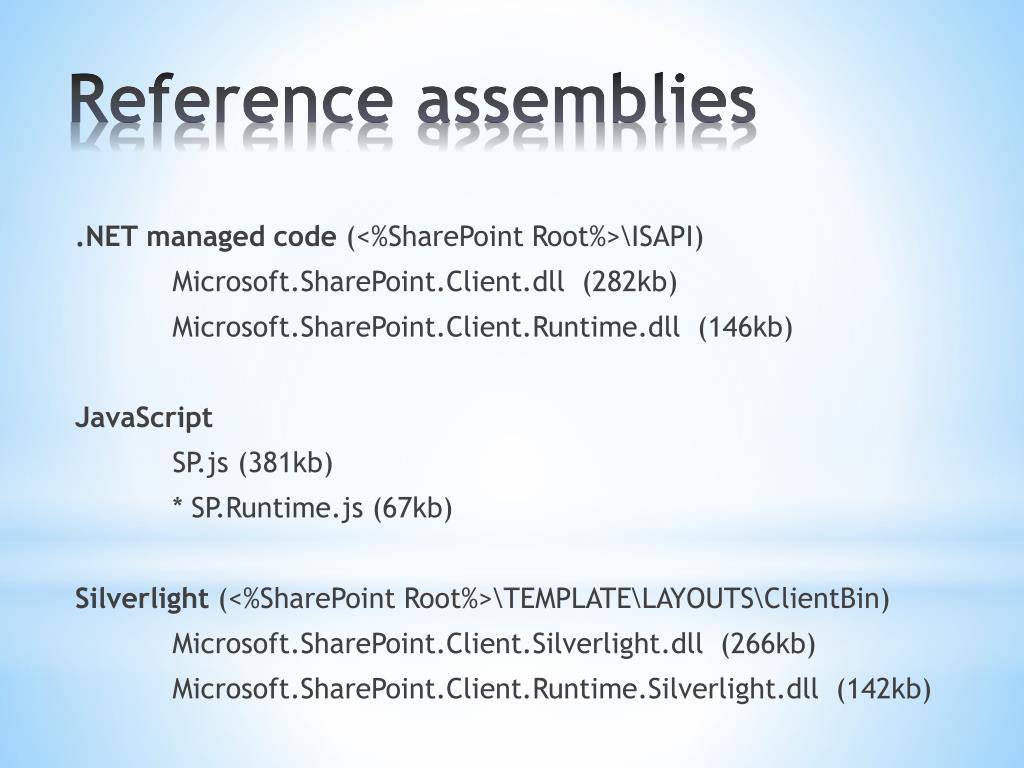 Reference assemblies

.NET managed code (<%SharePoint Root%>\ISAPI)
Microsoft.SharePoint.Client.dll (282kb)
Microsoft.SharePoint.Client.Runtime.dll (146kb)

JavaScript
SP.js (381kb)
* SP.Runtime.js (67kb)

Silverlight (<%SharePoint Root%>\TEMPLATE\LAYOUTS\ClientBin)
Microsoft.SharePoint.Client.Silverlight.dll (266kb)
Microsoft.SharePoint.Client.Runtime.Silverlight.dll (142kb)